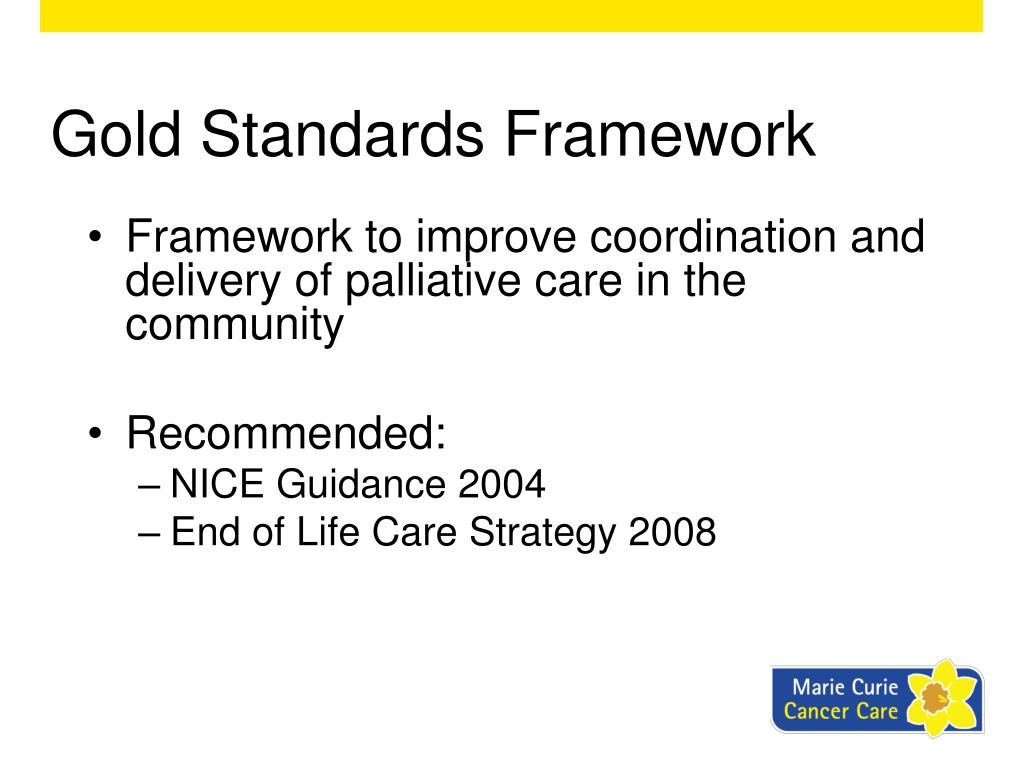 Gold Standards Framework

• Framework to improve coordination and delivery of palliative care in the community

• Recommended:
– NICE Guidance 2004
– End of Life Care Strategy 2008

Marie Curie
Cancer Care